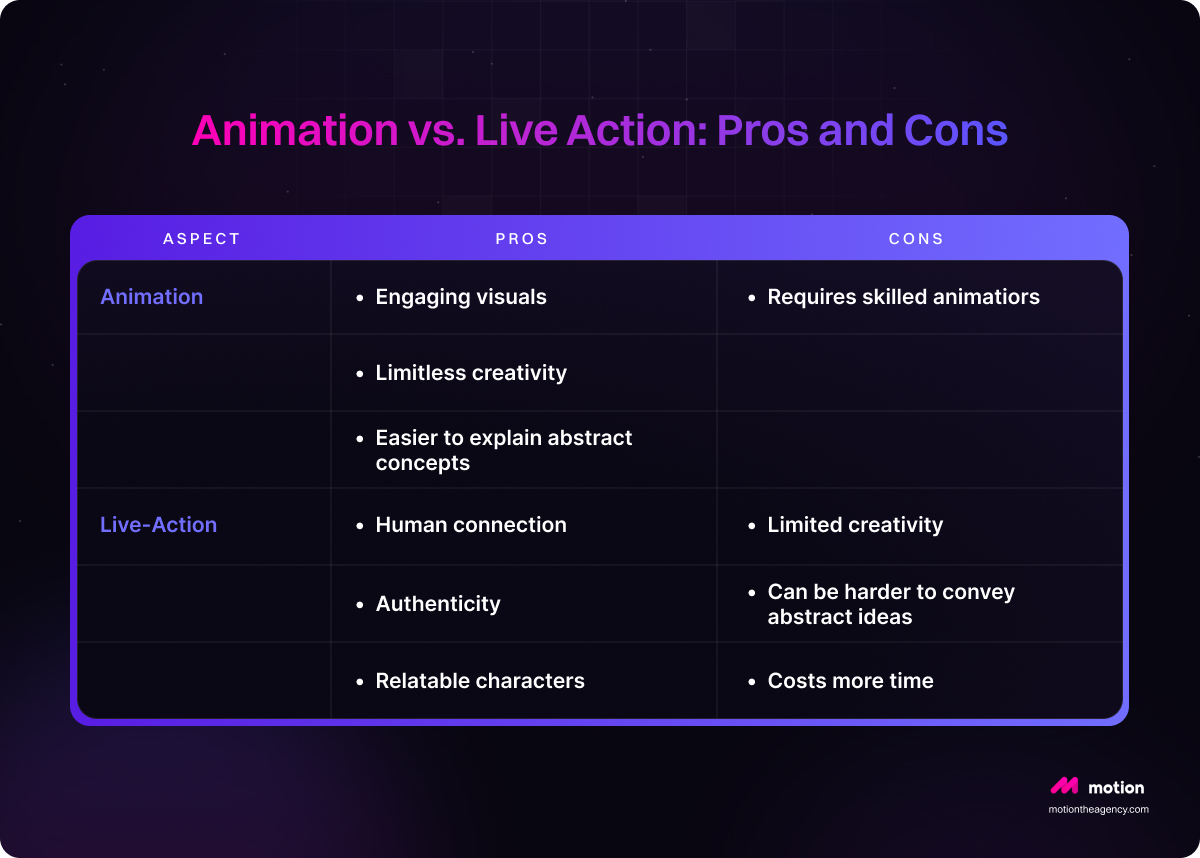 Animation vs. Live Action: Pros and Cons

| ASPECT | PROS | CONS |
|---|---|---|
| Animation | • Engaging visuals | • Requires skilled animatiors |
| | • Limitless creativity | |
| | • Easier to explain abstract concepts | |
| Live-Action | • Human connection | • Limited creativity |
| | • Authenticity | • Can be harder to convey abstract ideas |
| | • Relatable characters | • Costs more time |

motion
motiontheagency.com